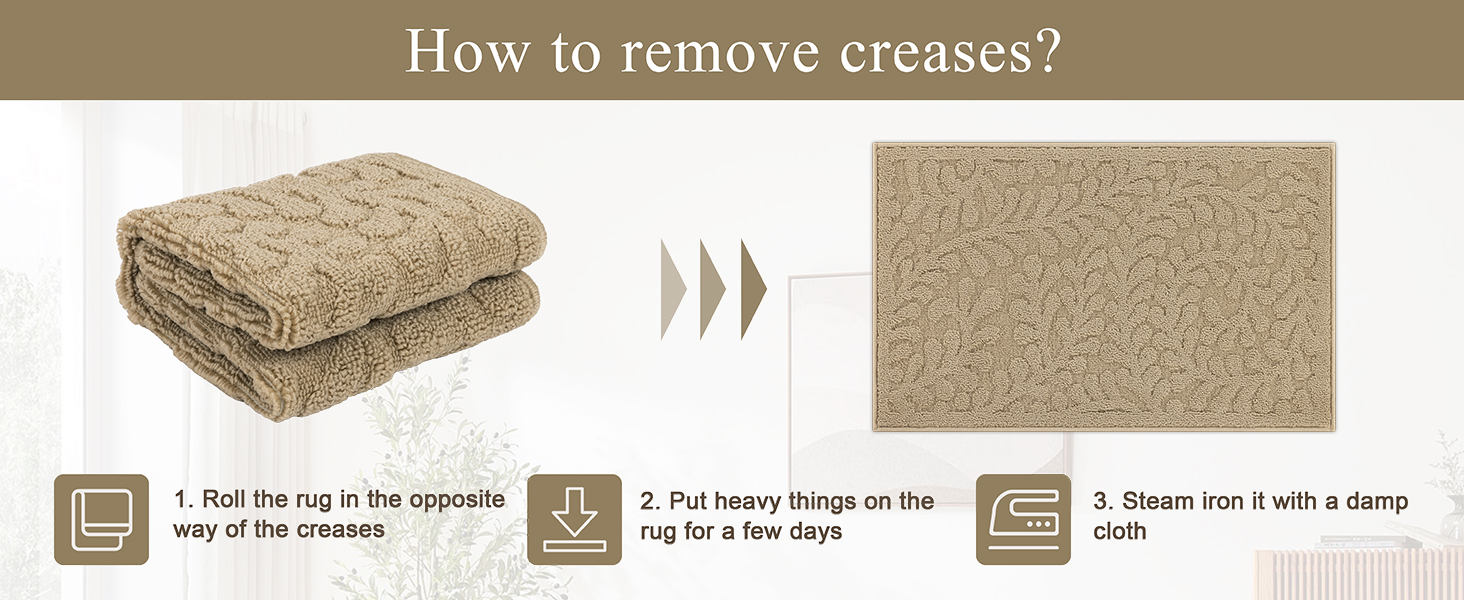 How to remove creases?

1. Roll the rug in the opposite way of the creases

2. Put heavy things on the rug for a few days

3. Steam iron it with a damp cloth